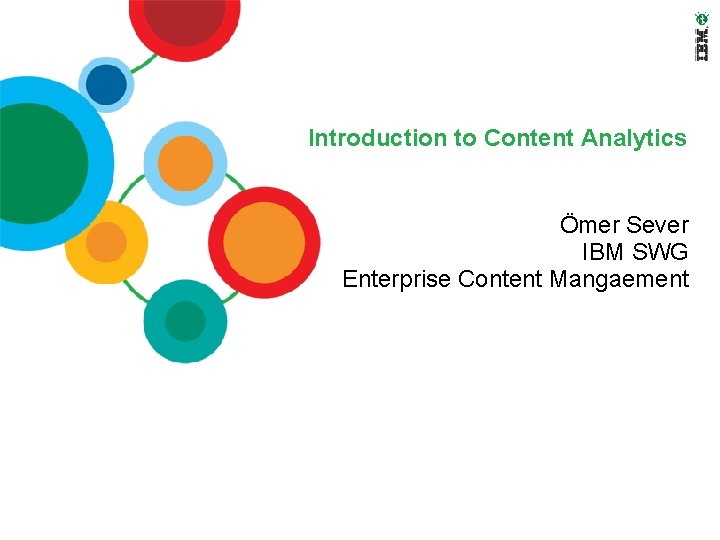 IBM

Introduction to Content Analytics

Ömer Sever
IBM SWG
Enterprise Content Mangaement